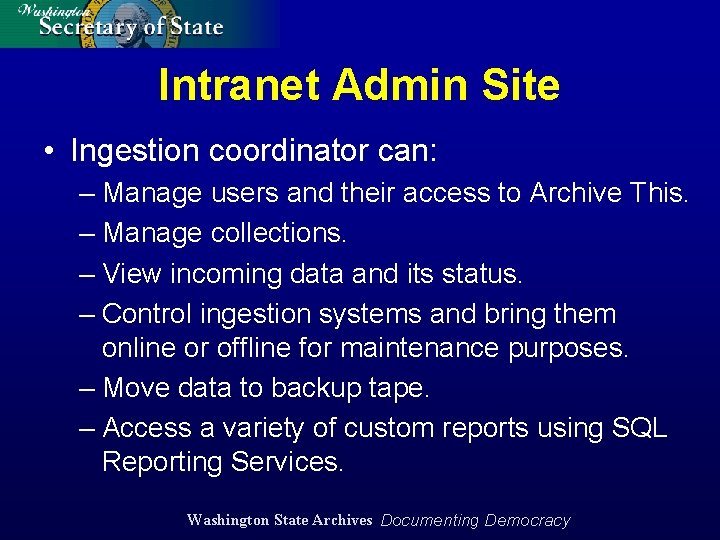 Washington Secretary of State

Intranet Admin Site

• Ingestion coordinator can:
– Manage users and their access to Archive This.
– Manage collections.
– View incoming data and its status.
– Control ingestion systems and bring them online or offline for maintenance purposes.
– Move data to backup tape.
– Access a variety of custom reports using SQL Reporting Services.

Washington State Archives Documenting Democracy